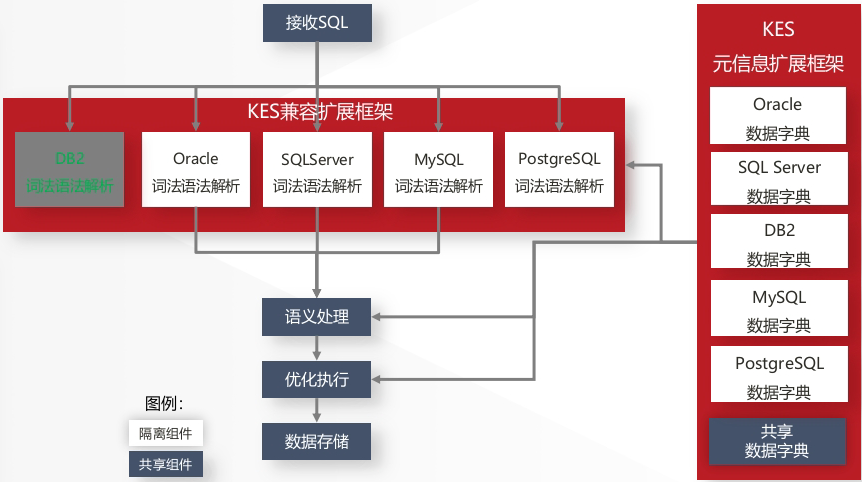 接收SQL

KES兼容扩展框架

DB2
词法语法解析

Oracle
词法语法解析

SQLServer
词法语法解析

MySQL
词法语法解析

PostgreSQL
词法语法解析

语义处理

优化执行

数据存储

图例：

隔离组件

共享组件

KES
元信息扩展框架

Oracle
数据字典

SQL Server
数据字典

DB2
数据字典

MySQL
数据字典

PostgreSQL
数据字典

共享
数据字典